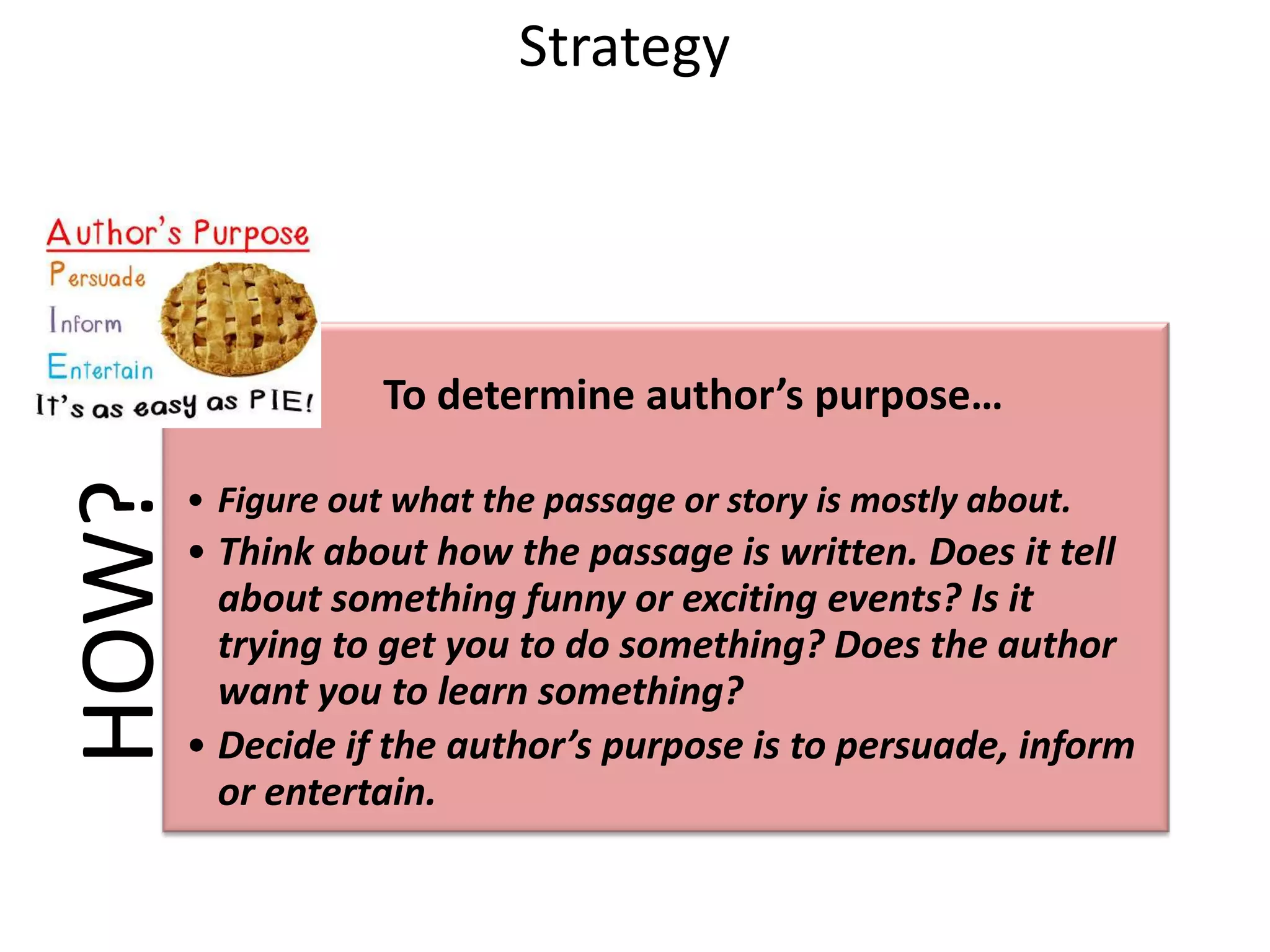 Strategy

Author's Purpose
Persuade
Inform
Entertain
It's as easy as PIE!

HOW?

To determine author's purpose…

• Figure out what the passage or story is mostly about.
• Think about how the passage is written. Does it tell about something funny or exciting events? Is it trying to get you to do something? Does the author want you to learn something?
• Decide if the author's purpose is to persuade, inform or entertain.